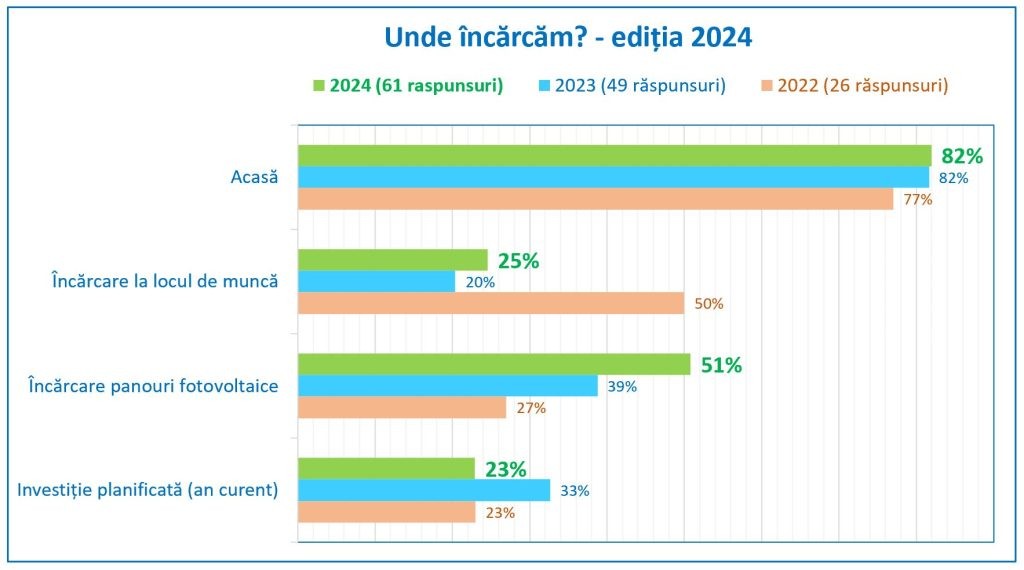 Unde încărcăm? - ediția 2024

2024 (61 raspunsuri) 2023 (49 răspunsuri) 2022 (26 răspunsuri)

Acasă
82%
82%
77%

Încărcare la locul de muncă
25%
20%
50%

Încărcare panouri fotovoltaice
51%
39%
27%

Investiție planificată (an curent)
23%
33%
23%